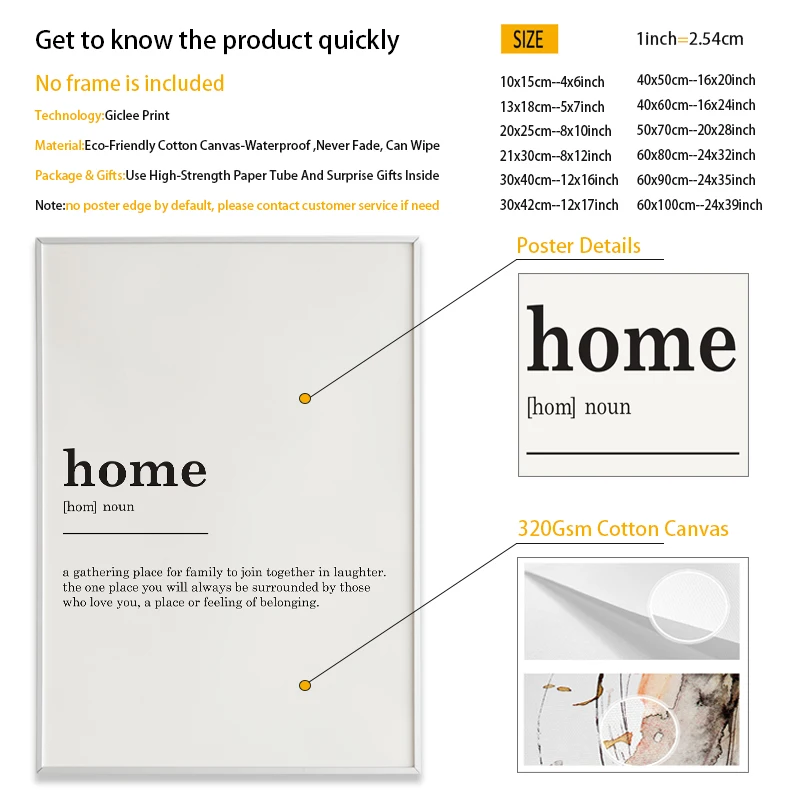 Get to know the product quickly

No frame is included

Technology:Giclee Print

Material:Eco-Friendly Cotton Canvas-Waterproof ,Never Fade, Can Wipe

Package & Gifts:Use High-Strength Paper Tube And Surprise Gifts Inside

Note:no poster edge by default, please contact customer service if need

SIZE 1inch=2.54cm

10x15cm--4x6inch
13x18cm--5x7inch
20x25cm--8x10inch
21x30cm--8x12inch
30x40cm--12x16inch
30x42cm--12x17inch

40x50cm--16x20inch
40x60cm--16x24inch
50x70cm--20x28inch
60x80cm--24x32inch
60x90cm--24x35inch
60x100cm--24x39inch

home
[hom] noun

a gathering place for family to join together in laughter. the one place you will always be surrounded by those who love you, a place or feeling of belonging.

Poster Details

home
[hom] noun

320Gsm Cotton Canvas